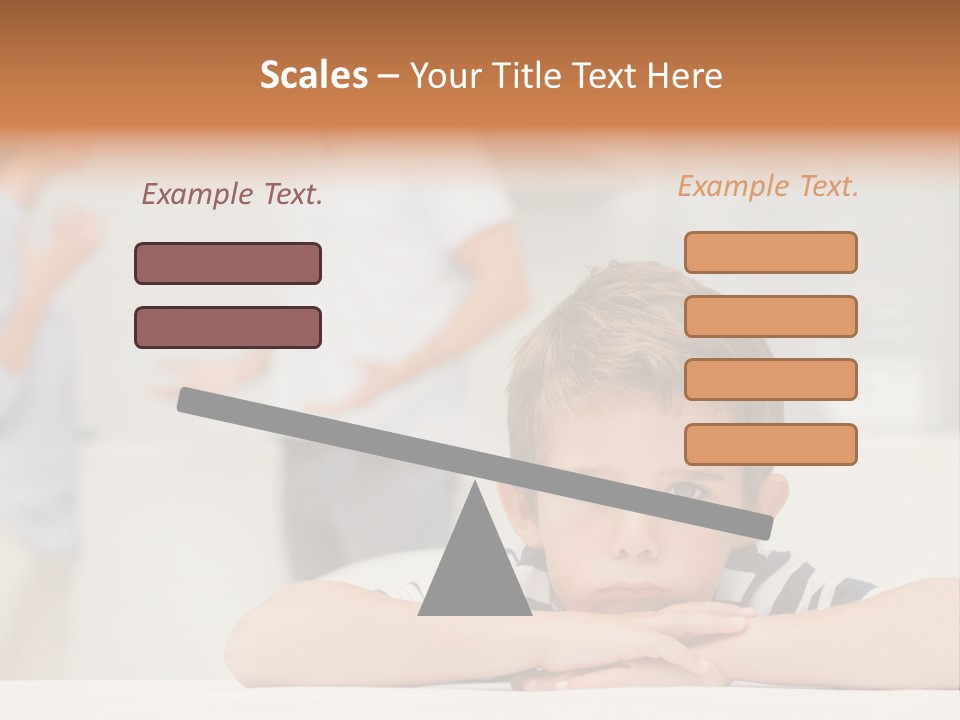 Scales – Your Title Text Here

Example Text.

Example Text.